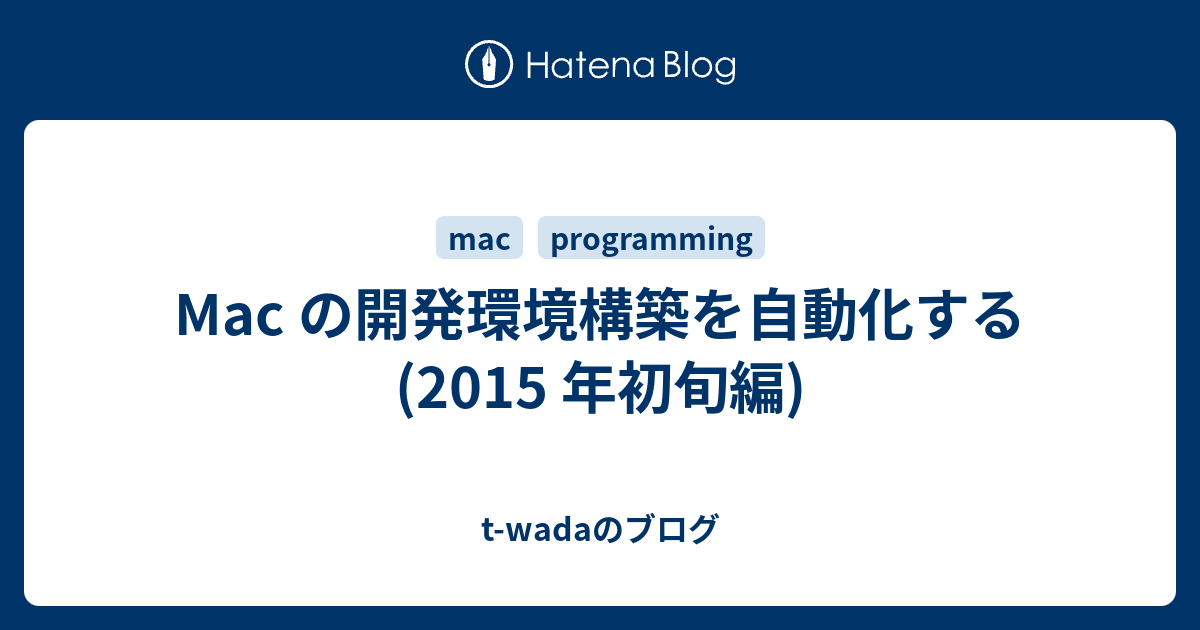 Hatena Blog

mac programming

Mac の開発環境構築を自動化する (2015 年初旬編)

t-wadaのブログ